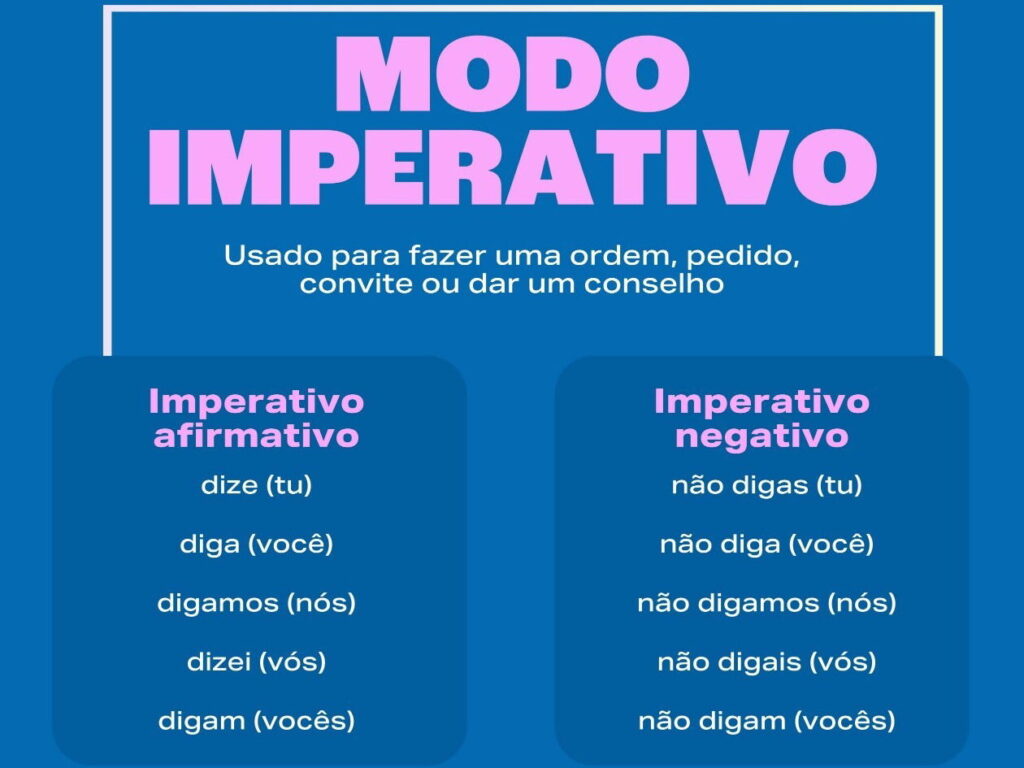 MODO IMPERATIVO

Usado para fazer uma ordem, pedido, convite ou dar um conselho

Imperativo afirmativo

dize (tu)

diga (você)

digamos (nós)

dizei (vós)

digam (vocês)

Imperativo negativo

não digas (tu)

não diga (você)

não digamos (nós)

não digais (vós)

não digam (vocês)